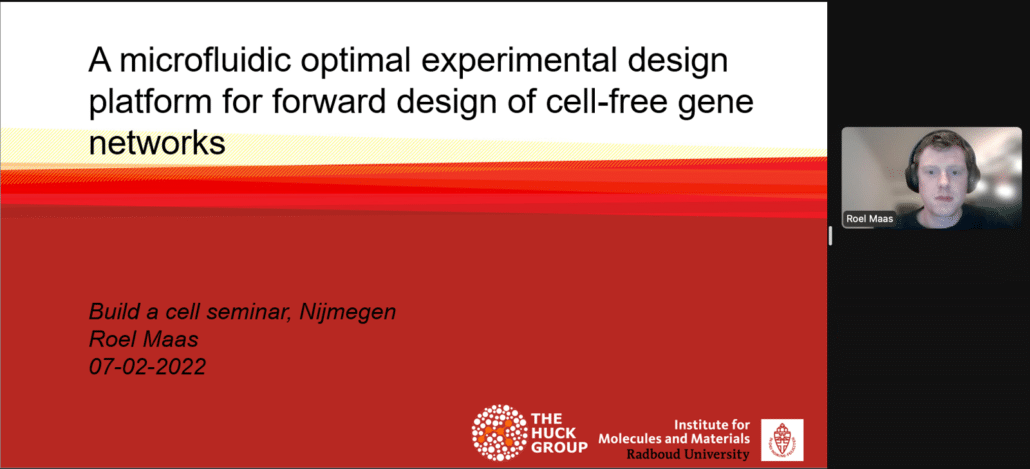 A microfluidic optimal experimental design platform for forward design of cell-free gene networks

Build a cell seminar, Nijmegen
Roel Maas
07-02-2022

THE HUCK GROUP

Institute for Molecules and Materials
Radboud University

Roel Maas